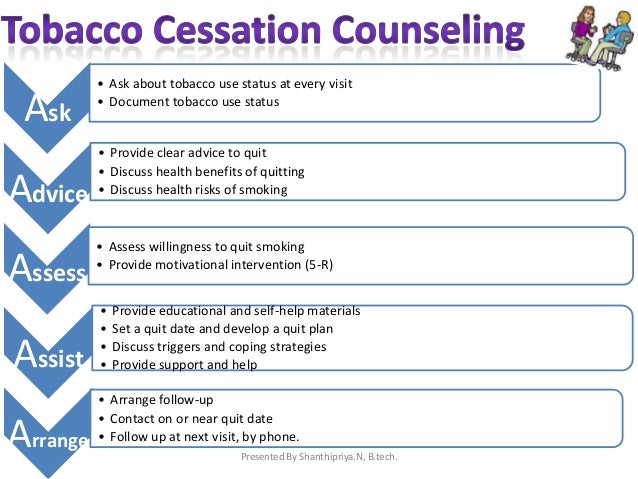 Tobacco Cessation Counseling

Ask
• Ask about tobacco use status at every visit
• Document tobacco use status

Advice
• Provide clear advice to quit
• Discuss health benefits of quitting
• Discuss health risks of smoking

Assess
• Assess willingness to quit smoking
• Provide motivational intervention (5-R)

Assist
• Provide educational and self-help materials
• Set a quit date and develop a quit plan
• Discuss triggers and coping strategies
• Provide support and help

Arrange
• Arrange follow-up
• Contact on or near quit date
• Follow up at next visit, by phone.

Presented By Shanthipriya.N, B.tech.